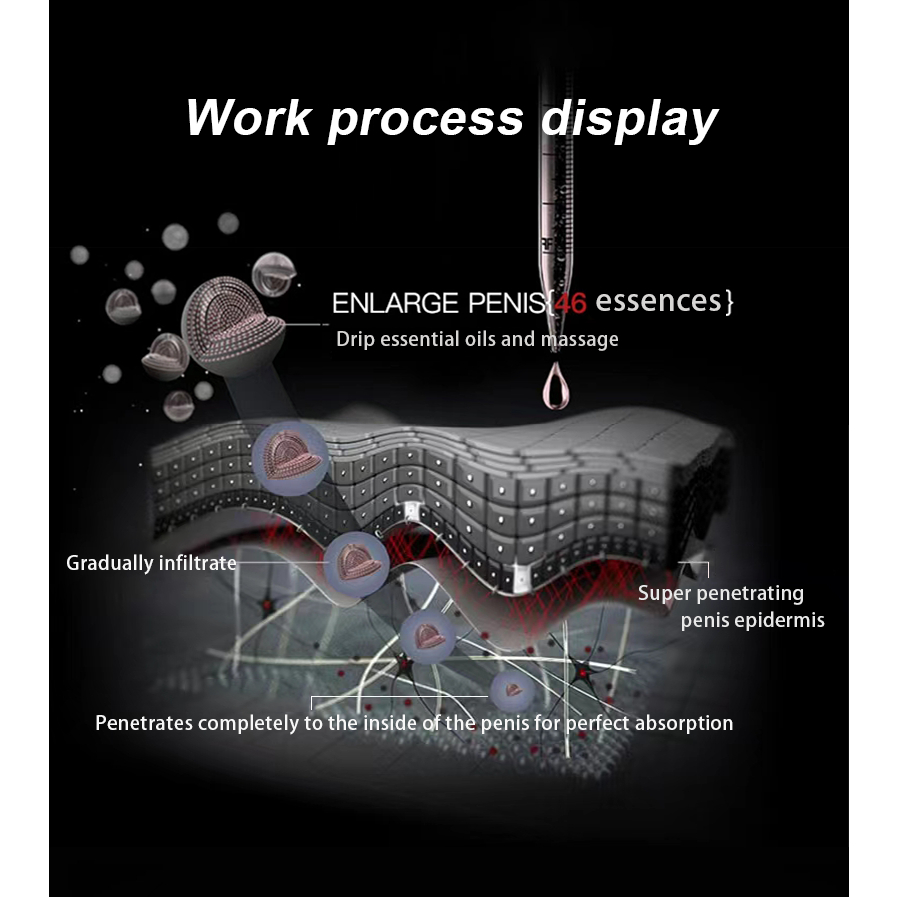 Work process display

ENLARGE PENIS{46 essences}

Drip essential oils and massage

Gradually infiltrate

Super penetrating penis epidermis

Penetrates completely to the inside of the penis for perfect absorption